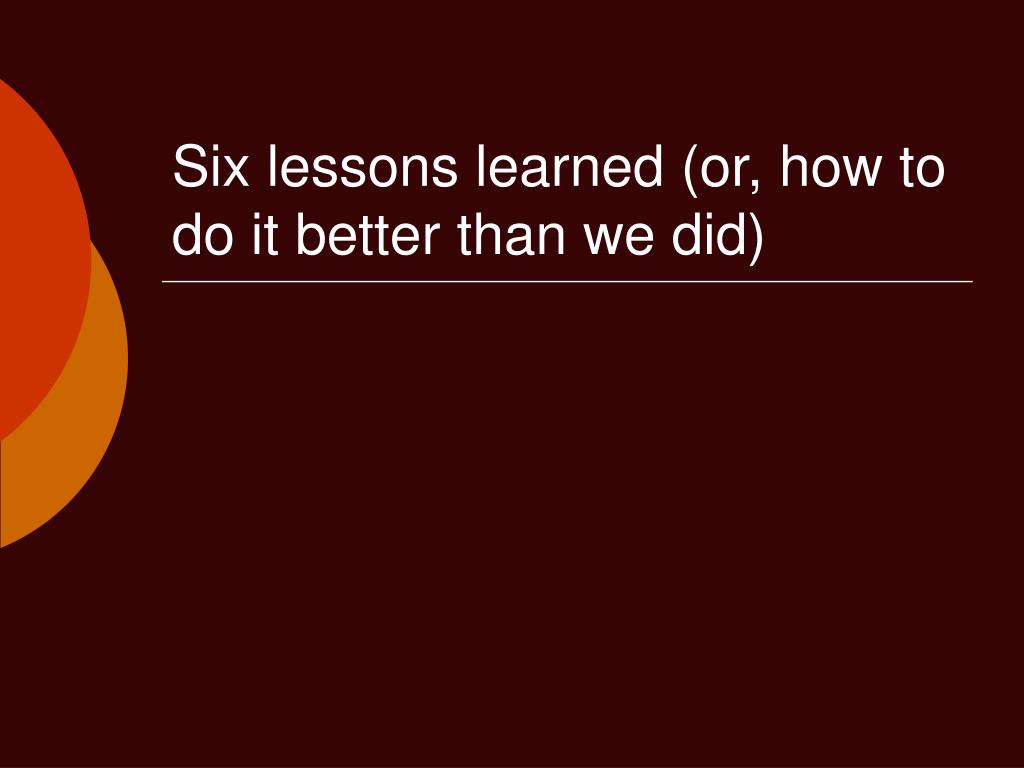 Six lessons learned (or, how to do it better than we did)